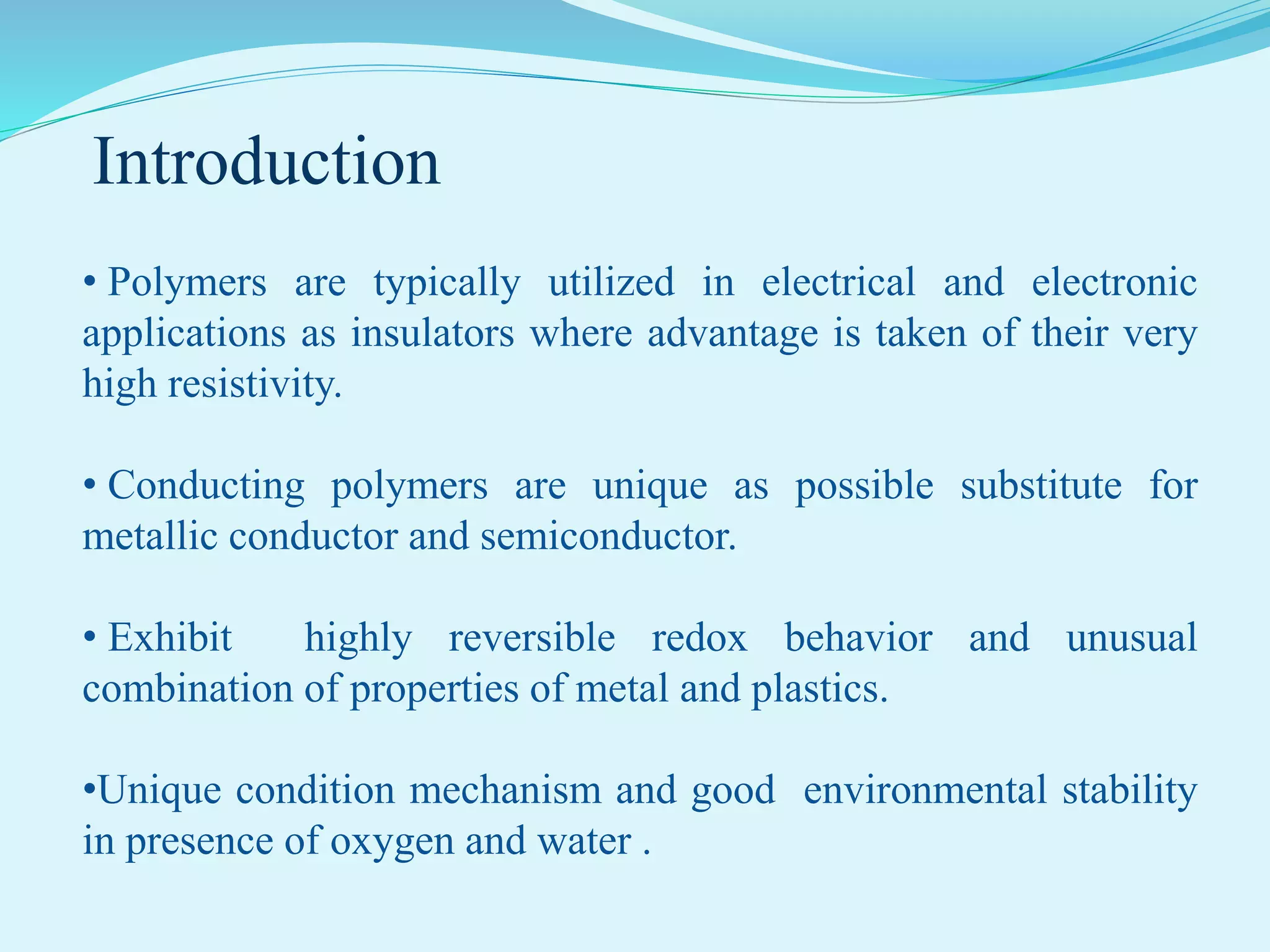 Introduction

• Polymers are typically utilized in electrical and electronic applications as insulators where advantage is taken of their very high resistivity.

• Conducting polymers are unique as possible substitute for metallic conductor and semiconductor.

• Exhibit highly reversible redox behavior and unusual combination of properties of metal and plastics.

•Unique condition mechanism and good environmental stability in presence of oxygen and water .